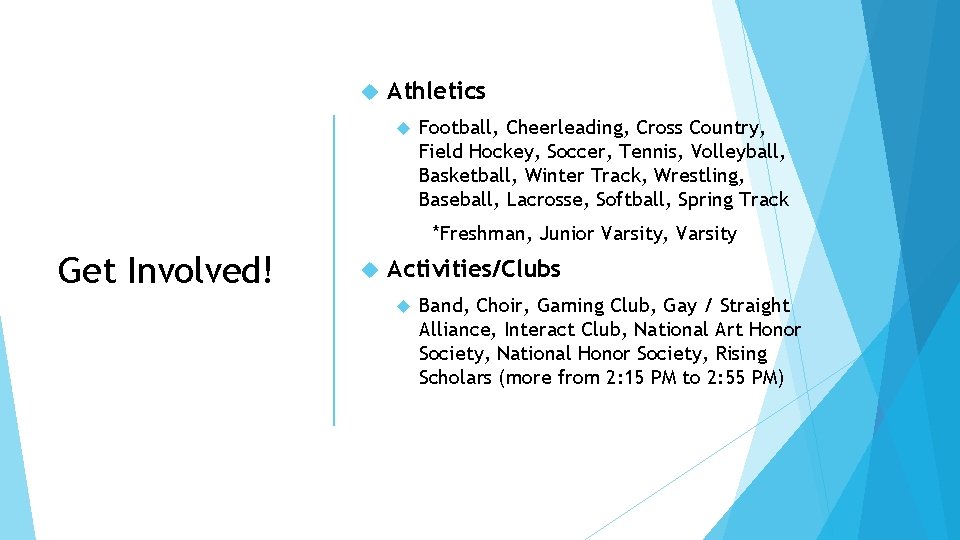 Get Involved!

Athletics

Football, Cheerleading, Cross Country, Field Hockey, Soccer, Tennis, Volleyball, Basketball, Winter Track, Wrestling, Baseball, Lacrosse, Softball, Spring Track

*Freshman, Junior Varsity, Varsity

Activities/Clubs

Band, Choir, Gaming Club, Gay / Straight Alliance, Interact Club, National Art Honor Society, National Honor Society, Rising Scholars (more from 2:15 PM to 2:55 PM)